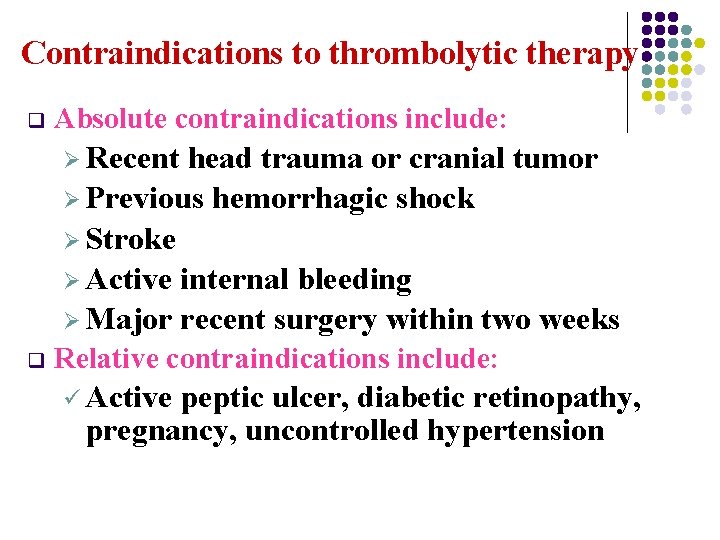 Contraindications to thrombolytic therapy

❑ Absolute contraindications include:

➢ Recent head trauma or cranial tumor

➢ Previous hemorrhagic shock

➢ Stroke

➢ Active internal bleeding

➢ Major recent surgery within two weeks

❑ Relative contraindications include:

✓ Active peptic ulcer, diabetic retinopathy, pregnancy, uncontrolled hypertension